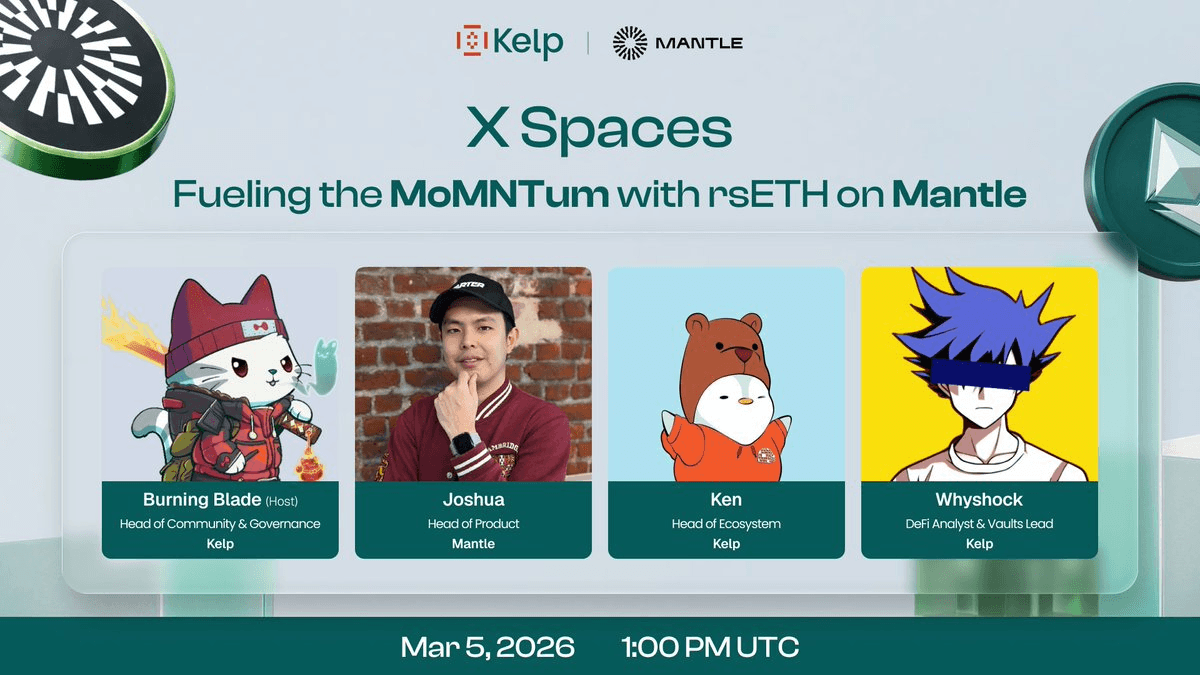 Kelp | MANTLE

X Spaces

Fueling the MoMNTum with rsETH on Mantle

Burning Blade (Host)
Head of Community & Governance
Kelp

Joshua
Head of Product
Mantle

Ken
Head of Ecosystem
Kelp

Whyshock
DeFi Analyst & Vaults Lead
Kelp

Mar 5, 2026 1:00 PM UTC